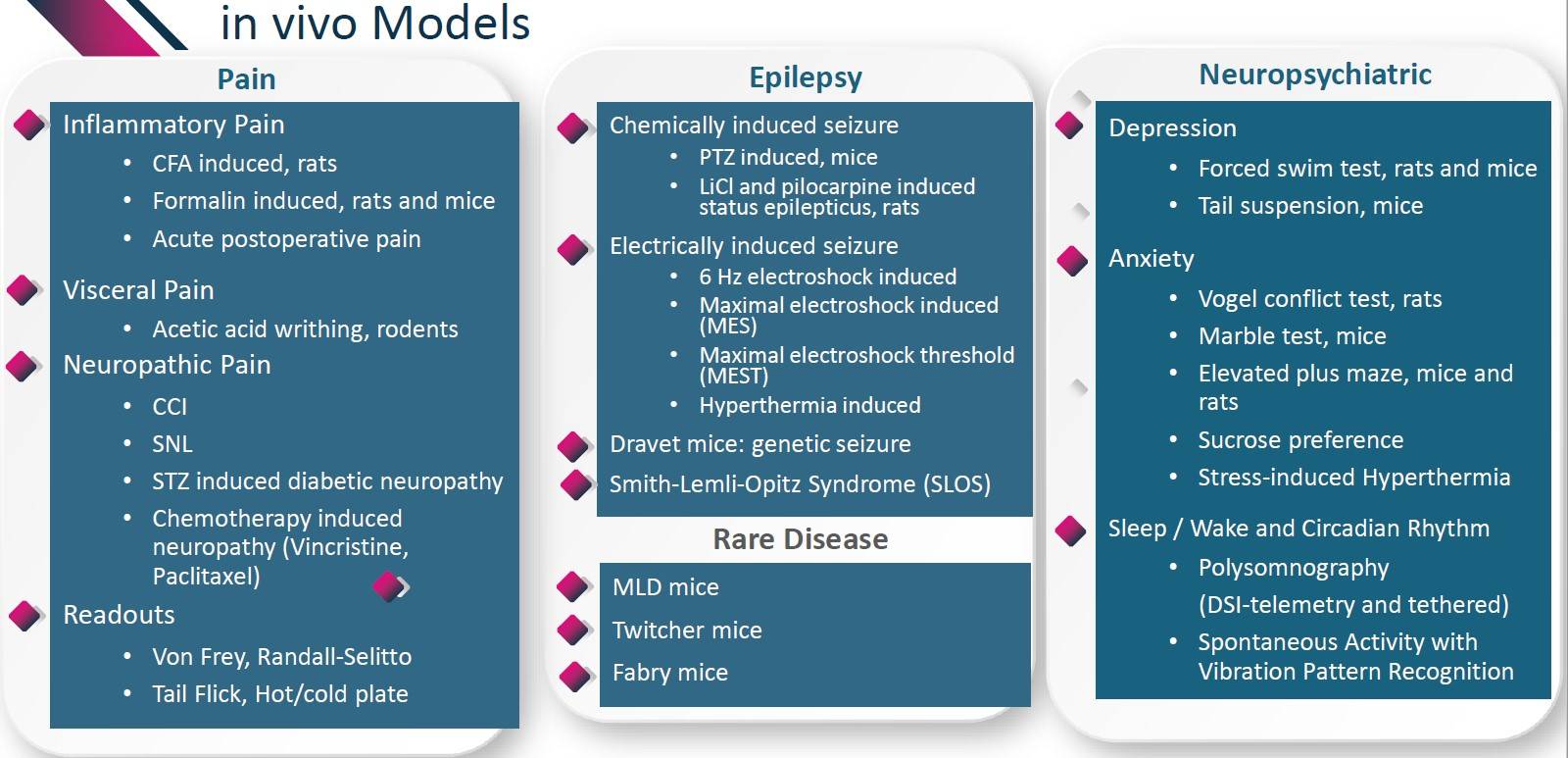 in vivo Models

Pain

Inflammatory Pain
• CFA induced, rats
• Formalin induced, rats and mice
• Acute postoperative pain

Visceral Pain
• Acetic acid writhing, rodents

Neuropathic Pain
• CCI
• SNL
• STZ induced diabetic neuropathy
• Chemotherapy induced neuropathy (Vincristine, Paclitaxel)

Readouts
• Von Frey, Randall-Selitto
• Tail Flick, Hot/cold plate

Epilepsy

Chemically induced seizure
• PTZ induced, mice
• LiCl and pilocarpine induced status epilepticus, rats

Electrically induced seizure
• 6 Hz electroshock induced
• Maximal electroshock induced (MES)
• Maximal electroshock threshold (MEST)
• Hyperthermia induced

Dravet mice: genetic seizure

Smith-Lemli-Opitz Syndrome (SLOS)

Rare Disease

MLD mice

Twitcher mice

Fabry mice

Neuropsychiatric

Depression
• Forced swim test, rats and mice
• Tail suspension, mice

Anxiety
• Vogel conflict test, rats
• Marble test, mice
• Elevated plus maze, mice and rats
• Sucrose preference
• Stress-induced Hyperthermia

Sleep / Wake and Circadian Rhythm
• Polysomnography (DSI-telemetry and tethered)
• Spontaneous Activity with Vibration Pattern Recognition